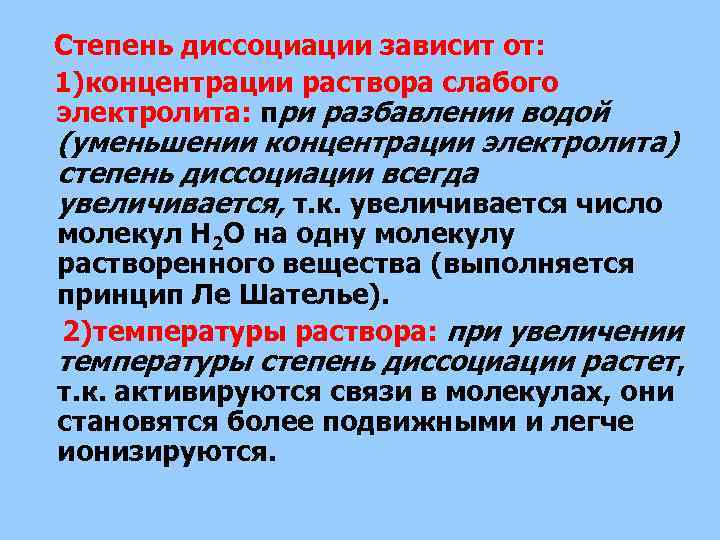 Степень диссоциации зависит от:

1)концентрации раствора слабого электролита: при разбавлении водой (уменьшении концентрации электролита) степень диссоциации всегда увеличивается, т.к. увеличивается число молекул $H_2O$ на одну молекулу растворенного вещества (выполняется принцип Ле Шателье).

2)температуры раствора: при увеличении температуры степень диссоциации растет, т.к. активируются связи в молекулах, они становятся более подвижными и легче ионизируются.